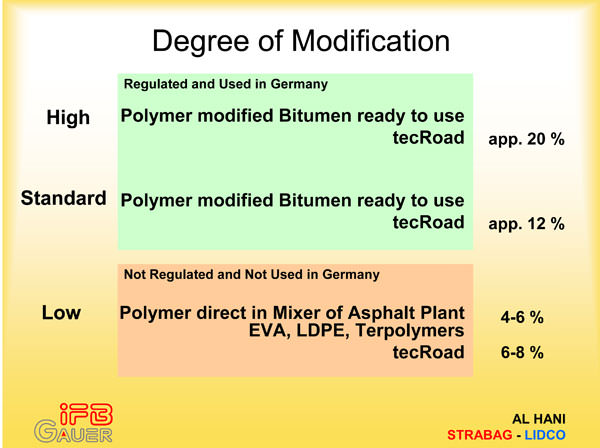 Degree of Modification

Regulated and Used in Germany

High

Polymer modified Bitumen ready to use
tecRoad

app. 20 %

Standard

Polymer modified Bitumen ready to use
tecRoad

app. 12 %

Not Regulated and Not Used in Germany

Low

Polymer direct in Mixer of Asphalt Plant
EVA, LDPE, Terpolymers

4-6 %

tecRoad

6-8 %

iFB
GAUER

AL HANI
STRABAG - LIDCO